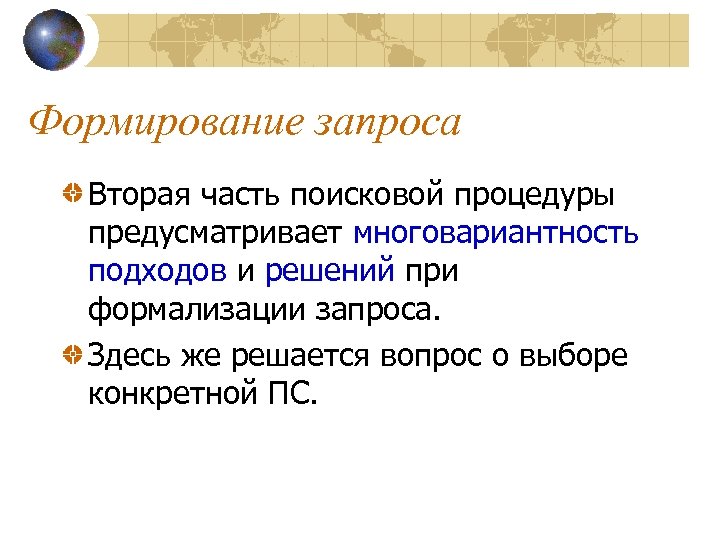 Формирование запроса

Вторая часть поисковой процедуры предусматривает многовариантность подходов и решений при формализации запроса.

Здесь же решается вопрос о выборе конкретной ПС.